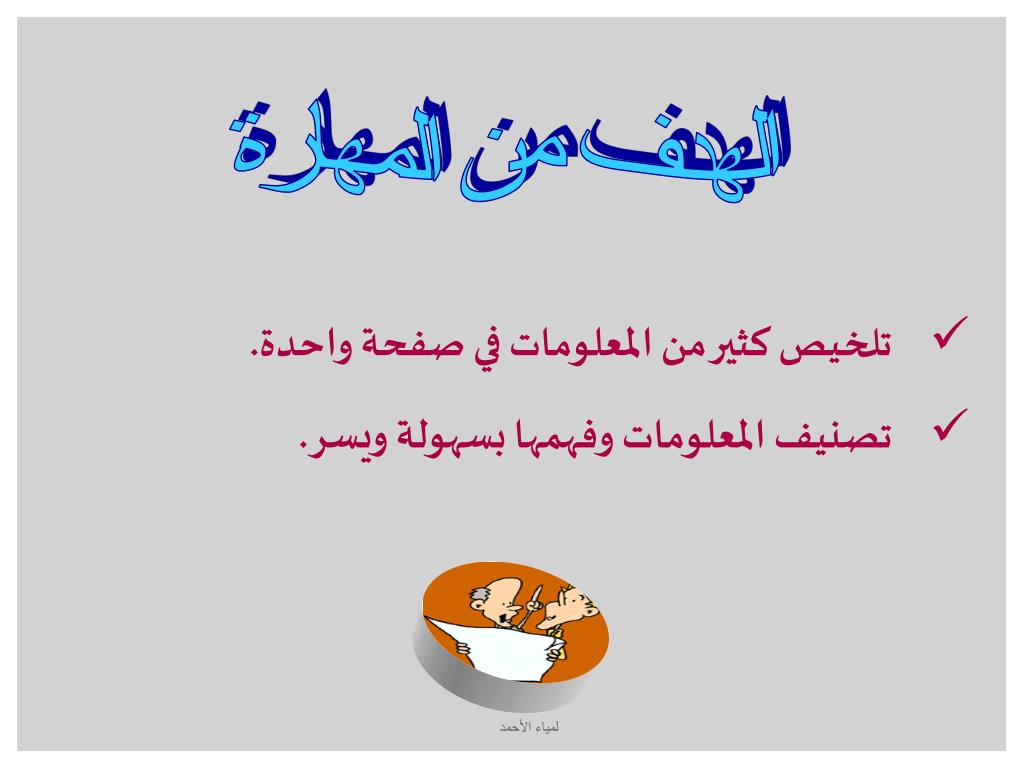 الهدف من المهارة

✓ تلخيص كثير من المعلومات في صفحة واحدة.

✓ تصنيف المعلومات وفهمها بسهولة ويسر.

لمياء الأحمد